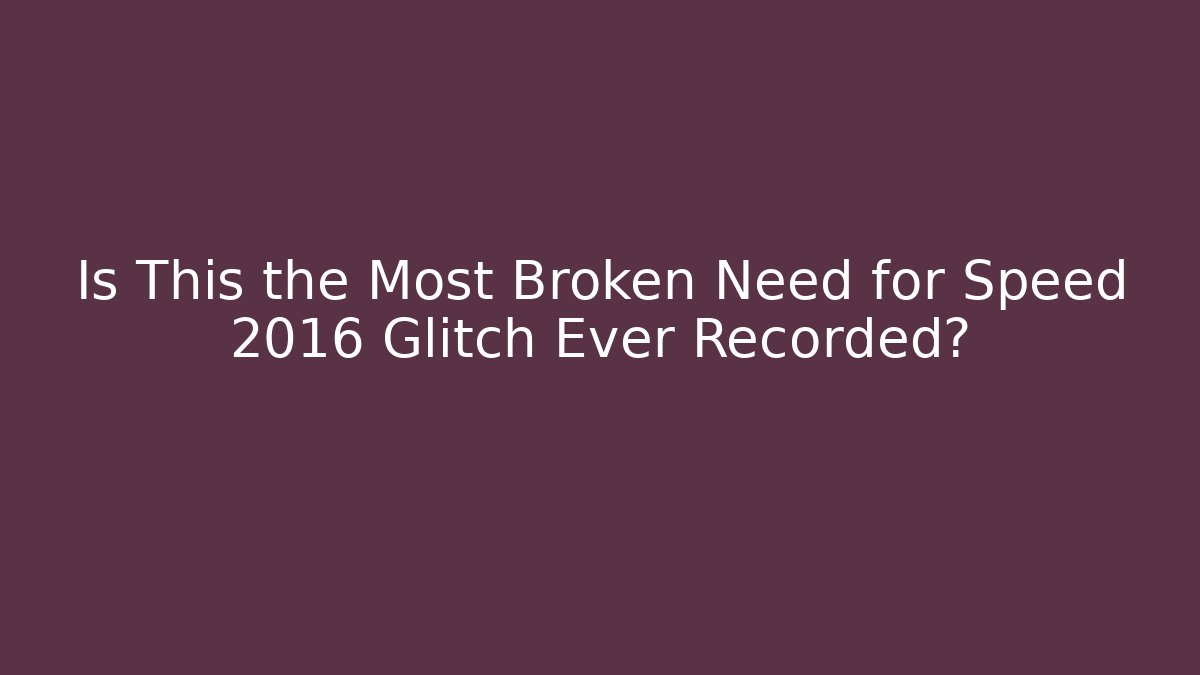 Is This the Most Broken Need for Speed 2016 Glitch Ever Recorded?